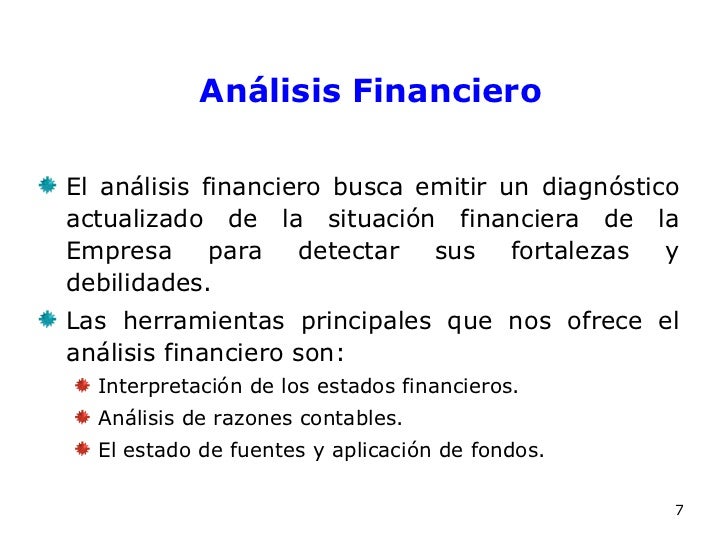 Análisis Financiero

El análisis financiero busca emitir un diagnóstico actualizado de la situación financiera de la Empresa para detectar sus fortalezas y debilidades.

Las herramientas principales que nos ofrece el análisis financiero son:

Interpretación de los estados financieros.

Análisis de razones contables.

El estado de fuentes y aplicación de fondos.

7